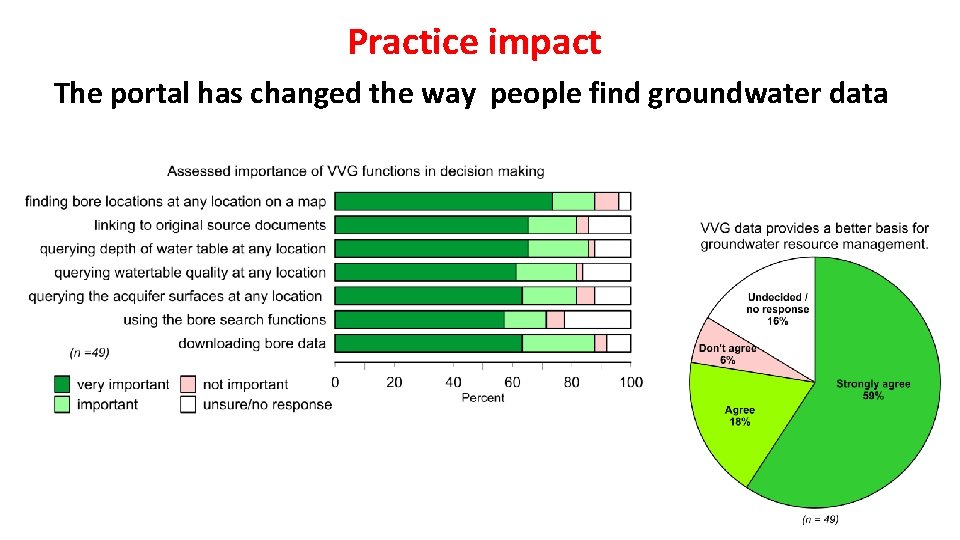 Practice impact

The portal has changed the way people find groundwater data

Assessed importance of VVG functions in decision making

finding bore locations at any location on a map
linking to original source documents
querying depth of water table at any location
querying watertable quality at any location
querying the acquifer surfaces at any location
using the bore search functions
downloading bore data

(n =49)

very important
important
not important
unsure/no response

0 20 40 60 80 100
Percent

VVG data provides a better basis for groundwater resource management.

Undecided / no response 16%
Don't agree 6%
Agree 18%
Strongly agree 59%

(n = 49)